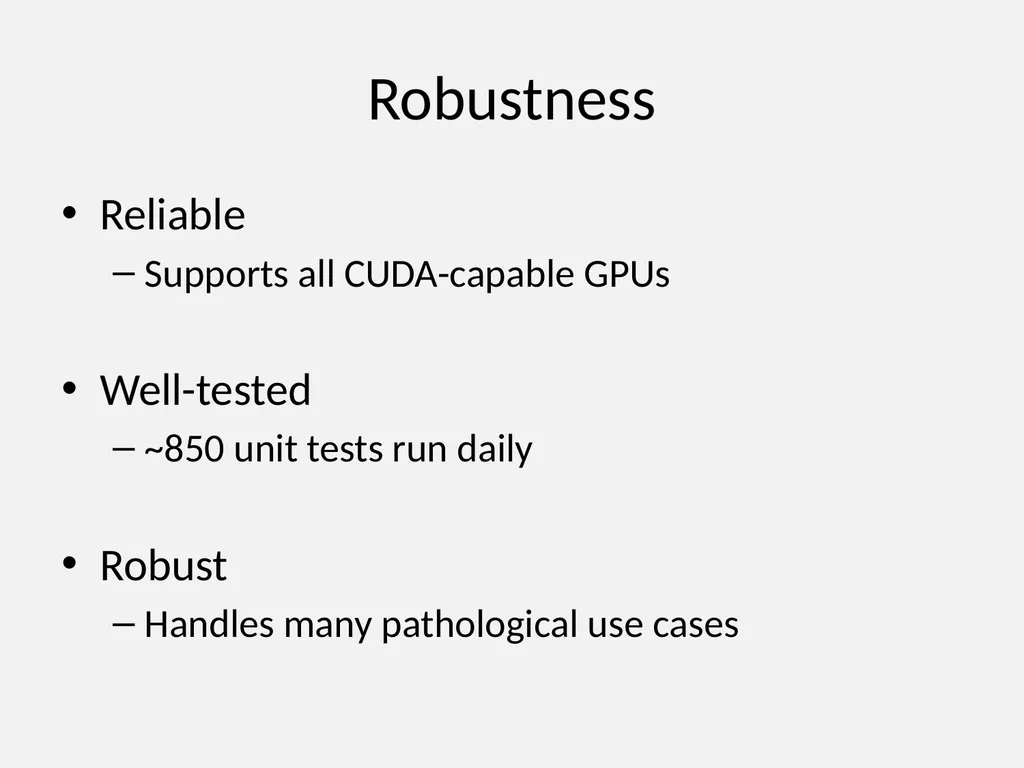 Robustness

• Reliable
– Supports all CUDA-capable GPUs

• Well-tested
– ~850 unit tests run daily

• Robust
– Handles many pathological use cases